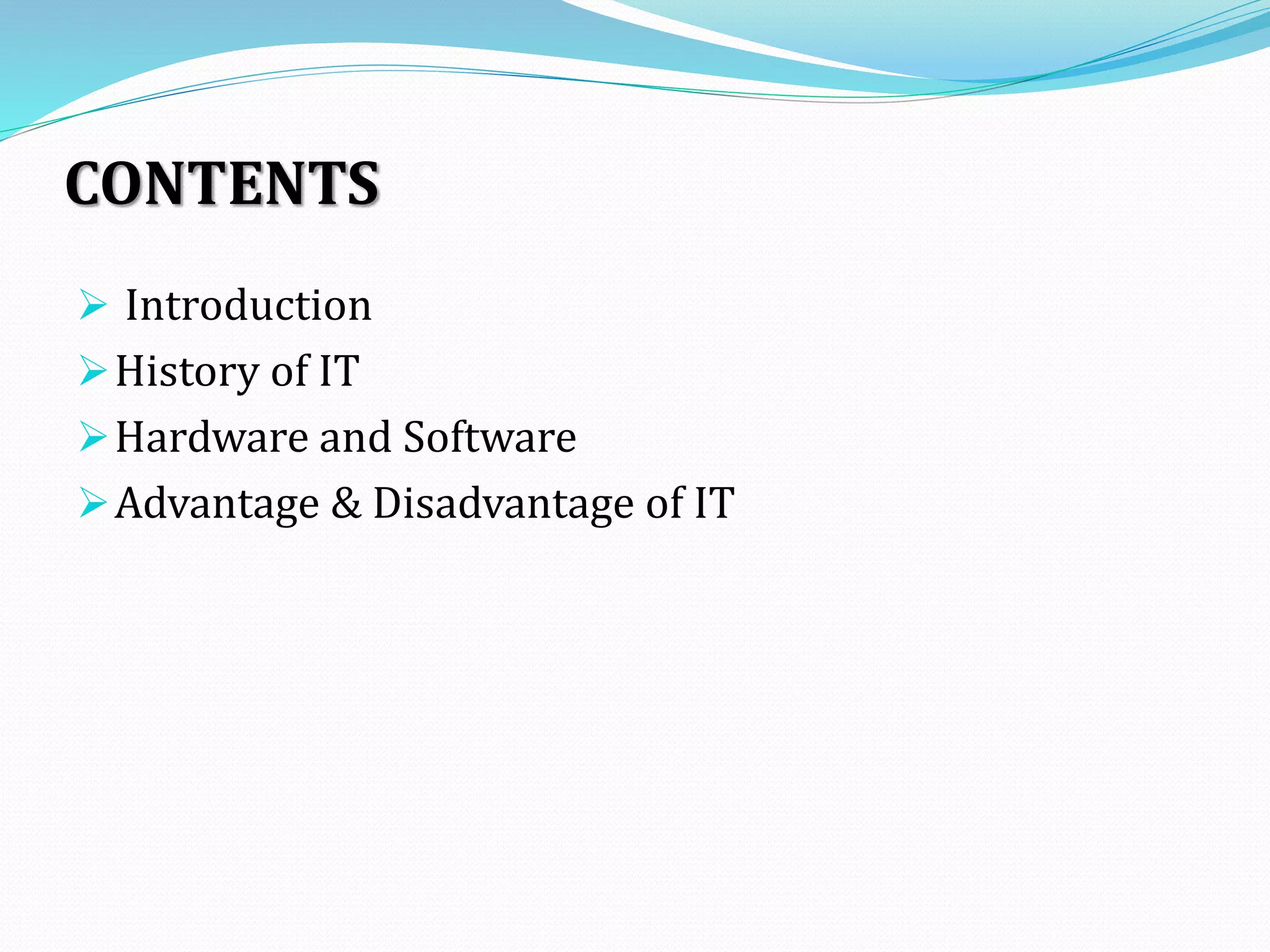 CONTENTS

➢ Introduction
➢ History of IT
➢ Hardware and Software
➢ Advantage & Disadvantage of IT